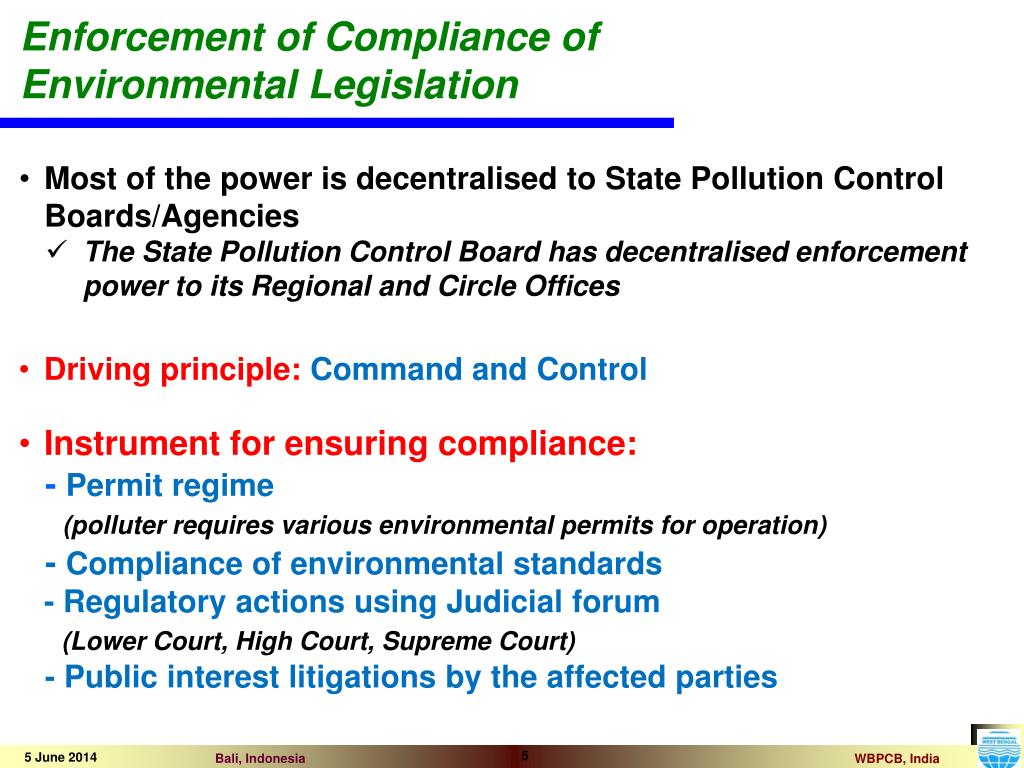 Enforcement of Compliance of Environmental Legislation

• Most of the power is decentralised to State Pollution Control Boards/Agencies
✓ The State Pollution Control Board has decentralised enforcement power to its Regional and Circle Offices

• Driving principle: Command and Control

• Instrument for ensuring compliance:
- Permit regime
(polluter requires various environmental permits for operation)
- Compliance of environmental standards
- Regulatory actions using Judicial forum
(Lower Court, High Court, Supreme Court)
- Public interest litigations by the affected parties

5 June 2014
Bali, Indonesia
5
WBPCB, India
WEST BENGAL